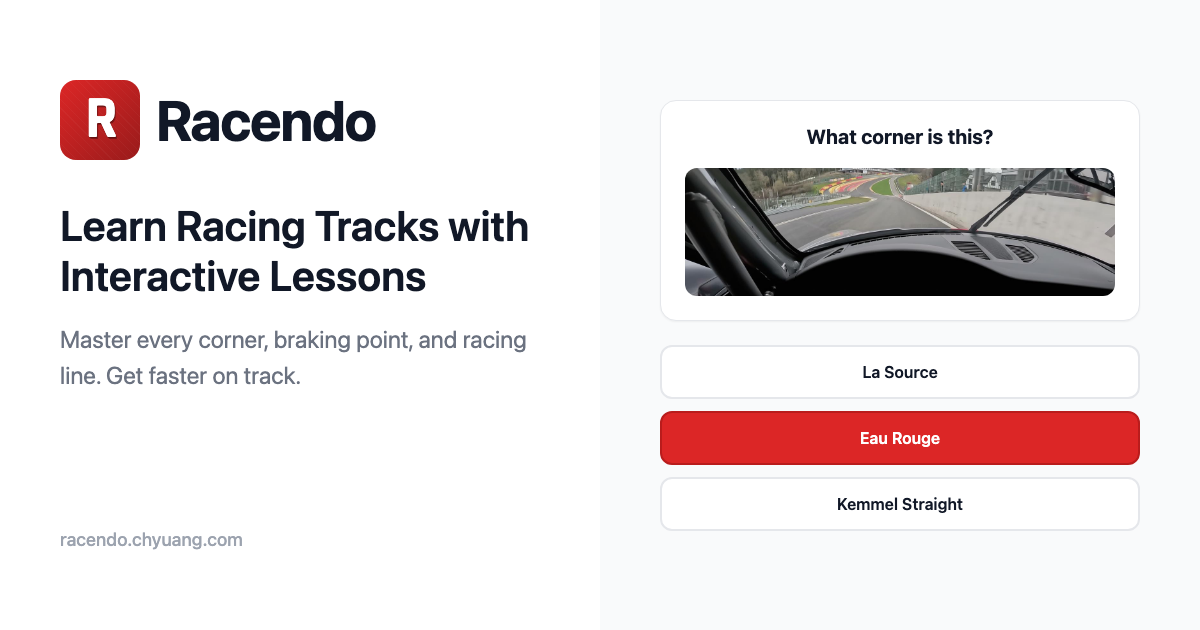 R Racendo

Learn Racing Tracks with Interactive Lessons

Master every corner, braking point, and racing line. Get faster on track.

racendo.chyuang.com

What corner is this?

La Source

Eau Rouge

Kemmel Straight